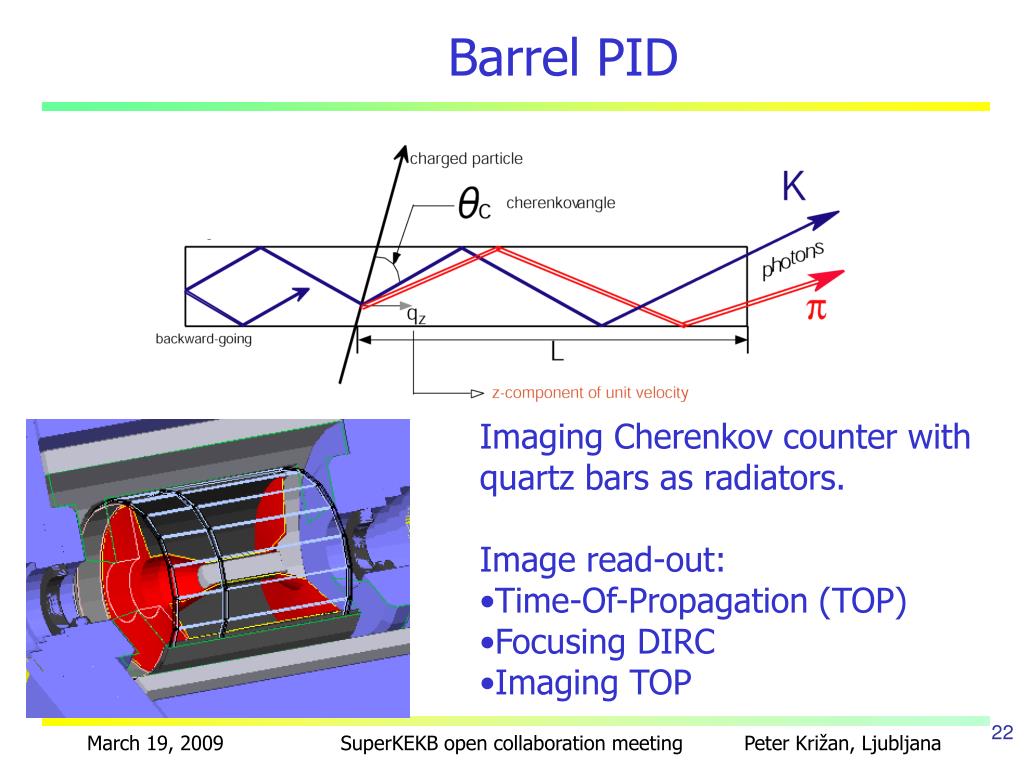 Barrel PID

charged particle

$\theta_C$ cherenkovangle

K

photons

$\pi$

$q_z$

backward-going

L

z-component of unit velocity

Imaging Cherenkov counter with quartz bars as radiators.

Image read-out:
•Time-Of-Propagation (TOP)
•Focusing DIRC
•Imaging TOP

March 19, 2009 SuperKEKB open collaboration meeting Peter Križan, Ljubljana 22